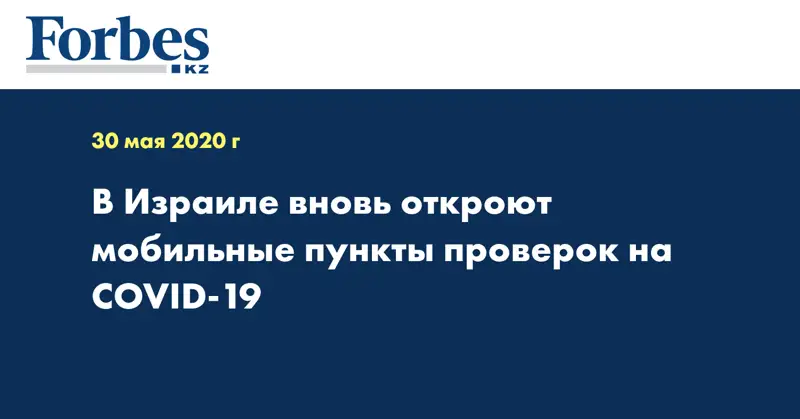 Forbes
KZ

30 мая 2020 г

В Израиле вновь откроют мобильные пункты проверок на COVID-19